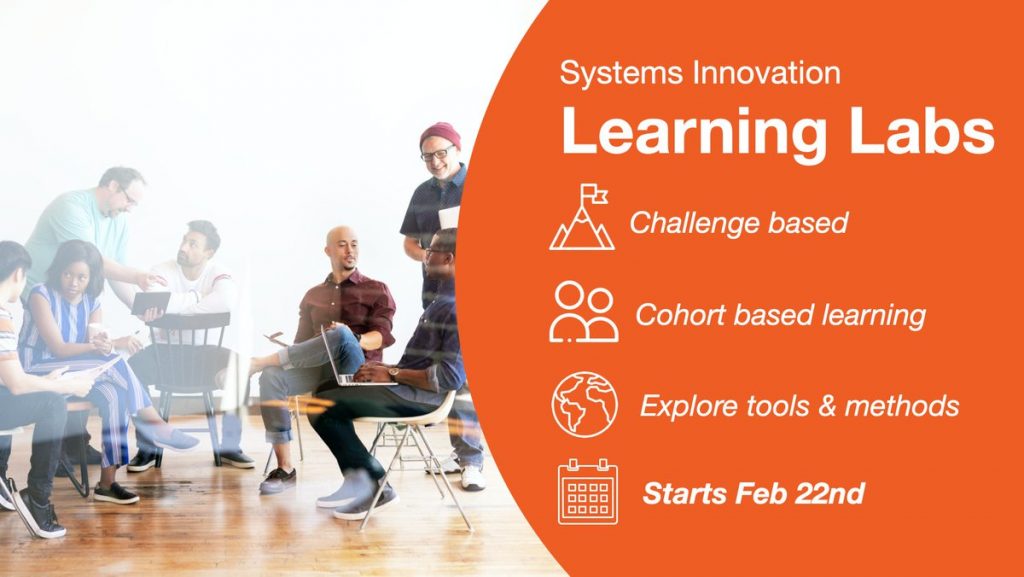 Systems Innovation
Learning Labs

Challenge based

Cohort based learning

Explore tools & methods

Starts Feb 22nd